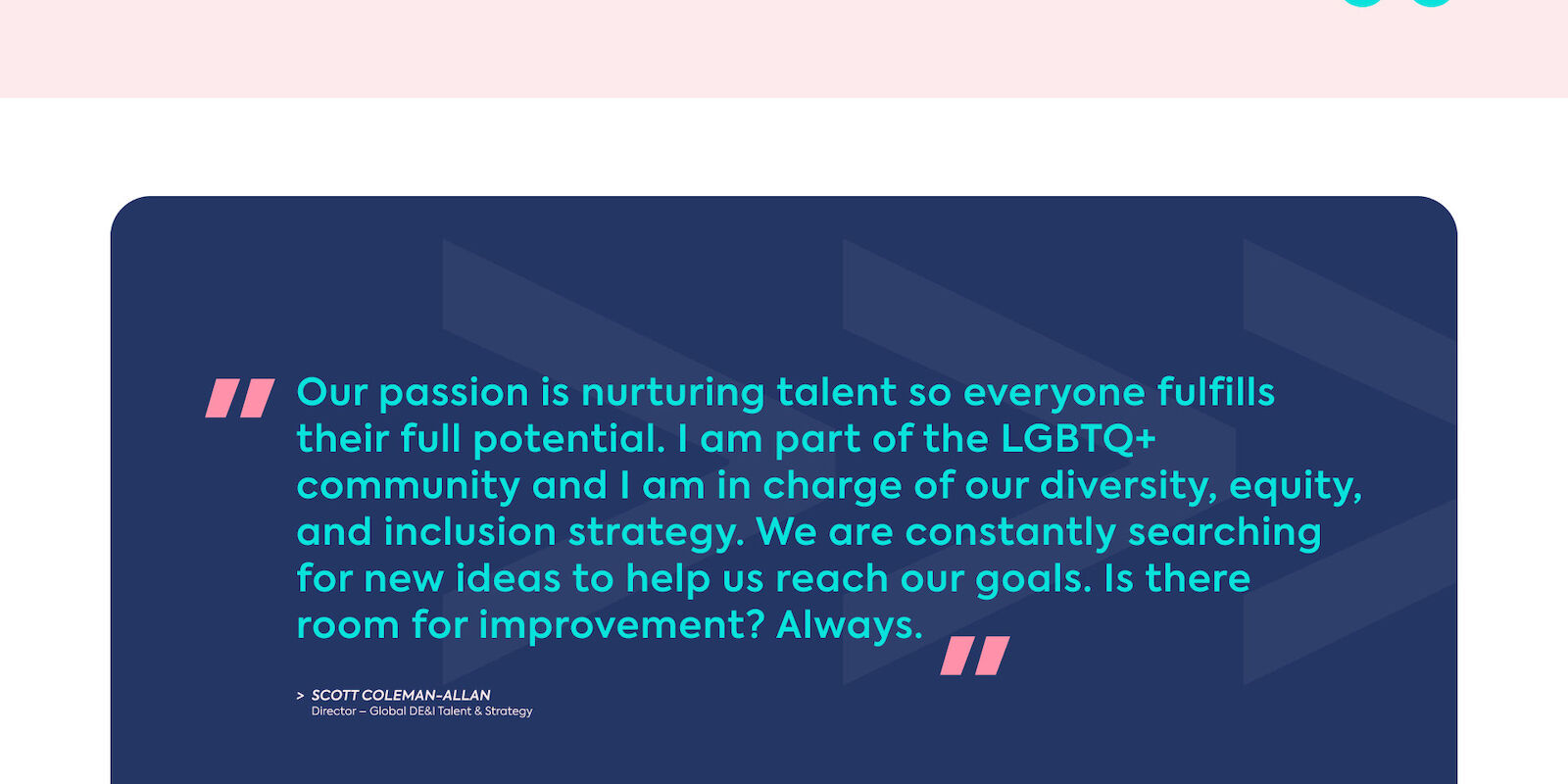 " Our passion is nurturing talent so everyone fulfills their full potential. I am part of the LGBTQ+ community and I am in charge of our diversity, equity, and inclusion strategy. We are constantly searching for new ideas to help us reach our goals. Is there room for improvement? Always. "

> SCOTT COLEMAN-ALLAN
Director – Global DE&I Talent & Strategy